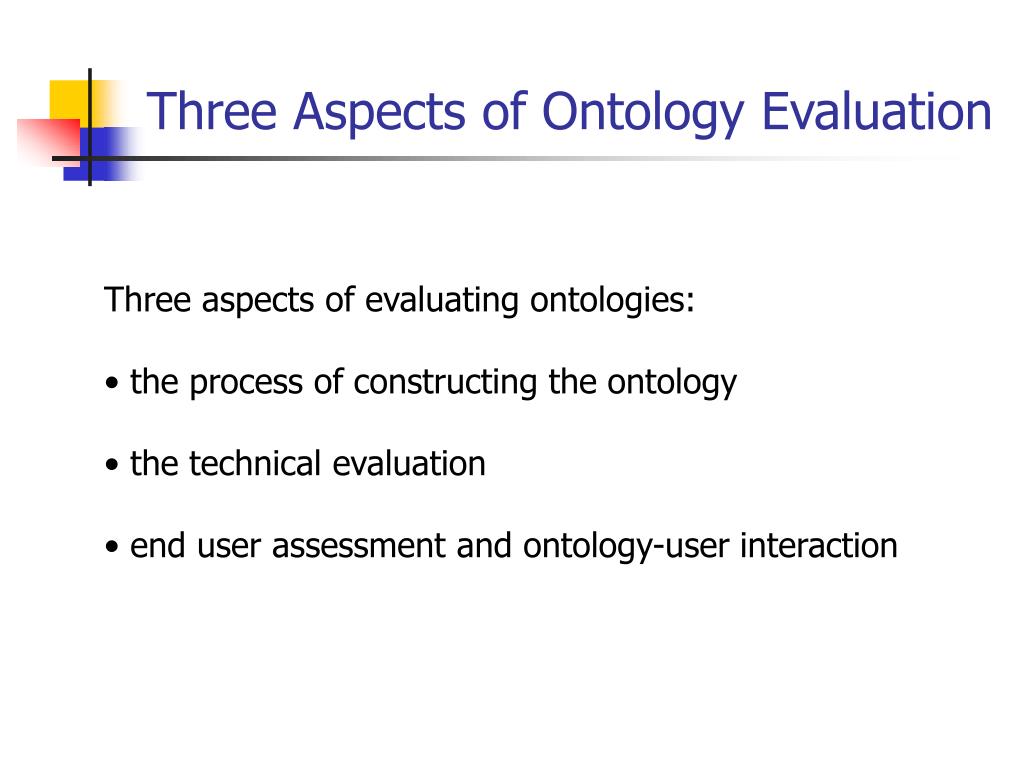 Three Aspects of Ontology Evaluation

Three aspects of evaluating ontologies:

• the process of constructing the ontology

• the technical evaluation

• end user assessment and ontology-user interaction